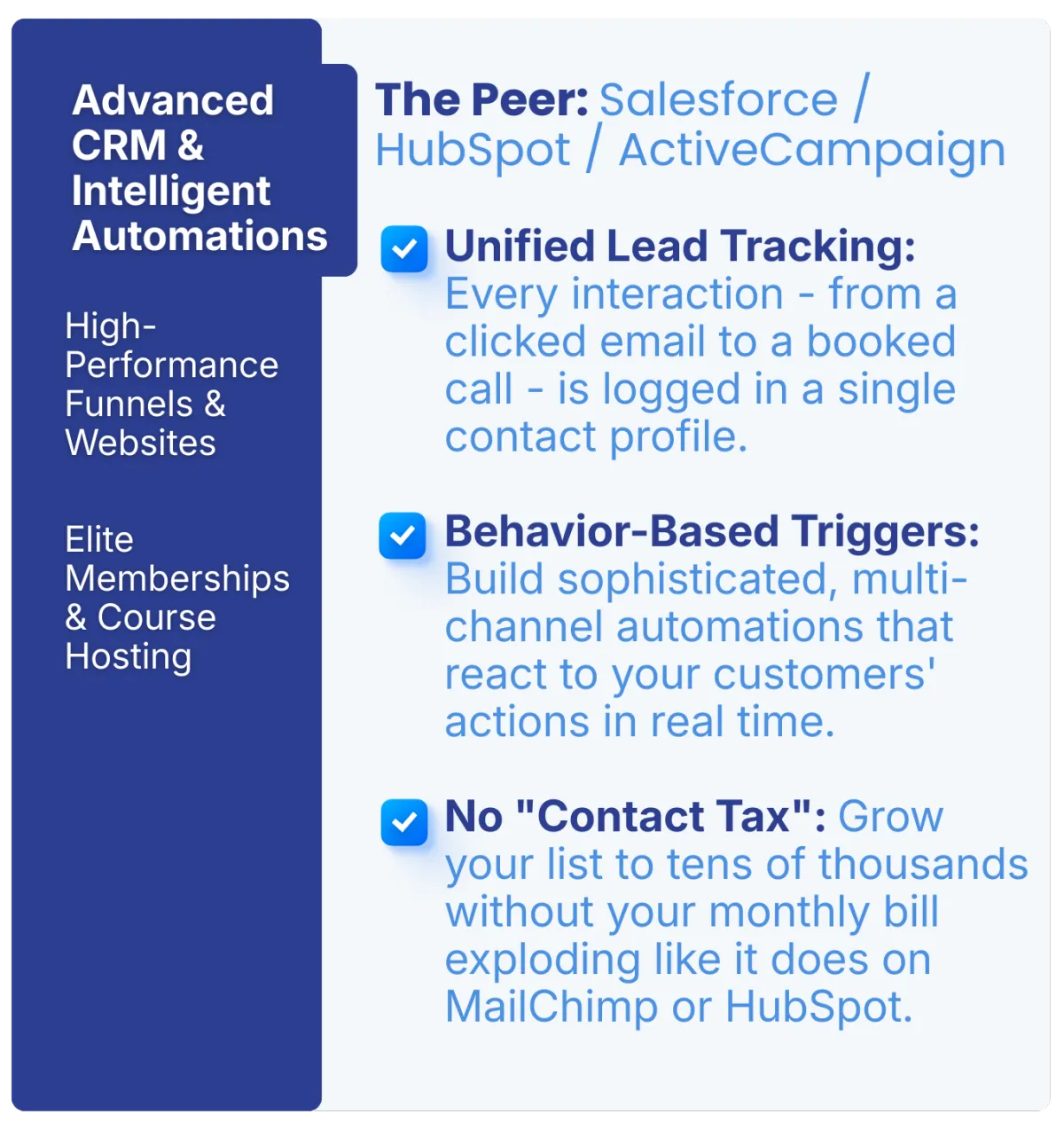 Advanced CRM & Intelligent Automations

High-Performance Funnels & Websites

Elite Memberships & Course Hosting

The Peer: Salesforce / HubSpot / ActiveCampaign

Unified Lead Tracking: Every interaction - from a clicked email to a booked call - is logged in a single contact profile.

Behavior-Based Triggers: Build sophisticated, multi-channel automations that react to your customers' actions in real time.

No "Contact Tax": Grow your list to tens of thousands without your monthly bill exploding like it does on MailChimp or HubSpot.